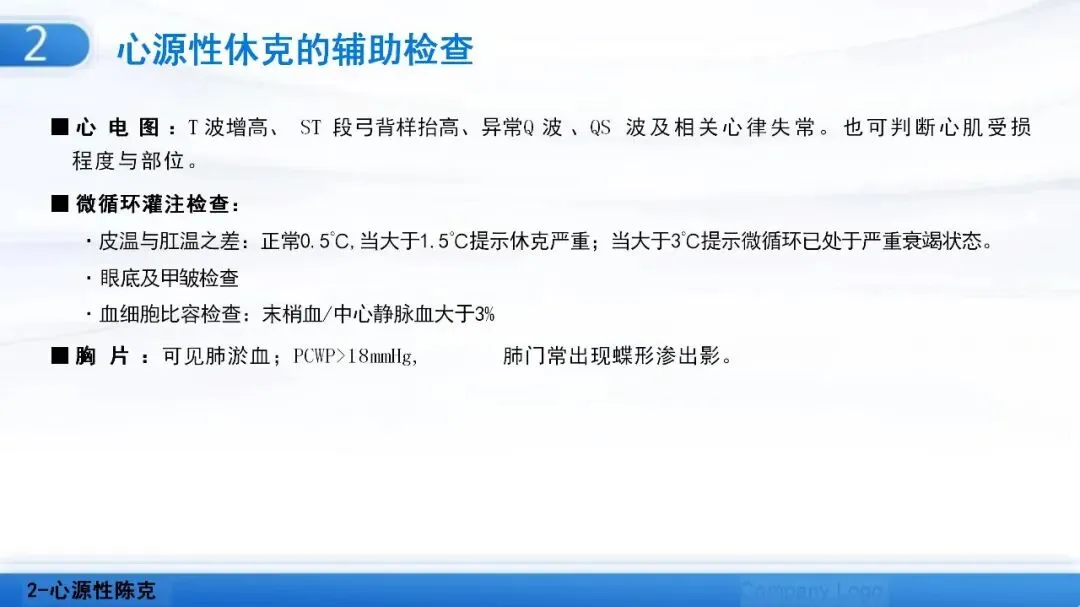 2 心源性休克的辅助检查

■ 心 电 图：T 波增高、 ST 段弓背样抬高、异常Q 波 、QS 波及相关心律失常。也可判断心肌受损程度与部位。

■ 微循环灌注检查：

· 皮温与肛温之差：正常0.5℃，当大于1.5℃提示休克严重；当大于3℃提示微循环已处于严重衰竭状态。

· 眼底及甲皱检查

· 血细胞比容检查：末梢血/中心静脉血大于3%

■ 胸 片 ：可见肺淤血；PCWP>18mmHg， 肺门常出现蝶形渗出影。

2-心源性陈克

Company Logo